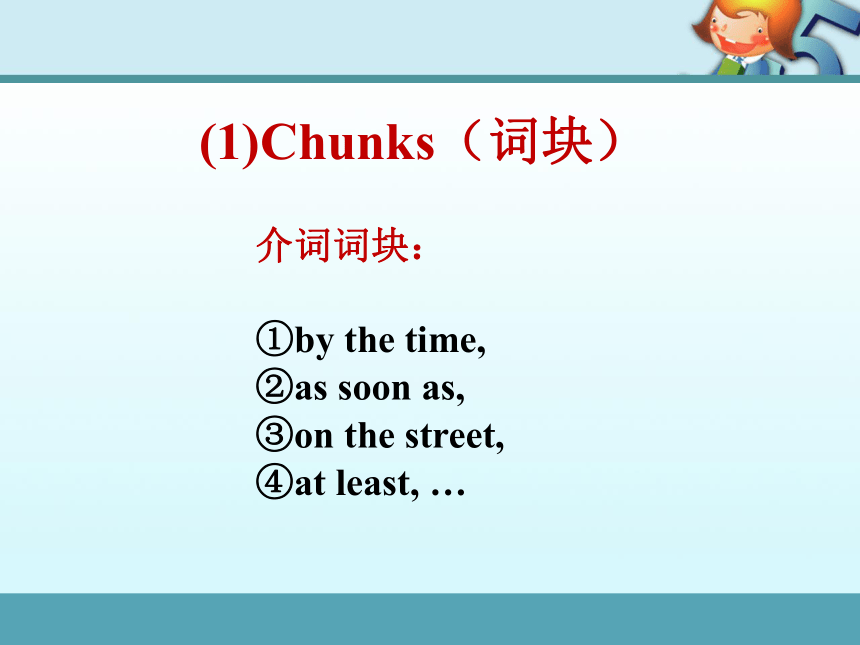 (1)Chunks（词块）

介词词块：

①by the time,
②as soon as,
③on the street,
④at least, …